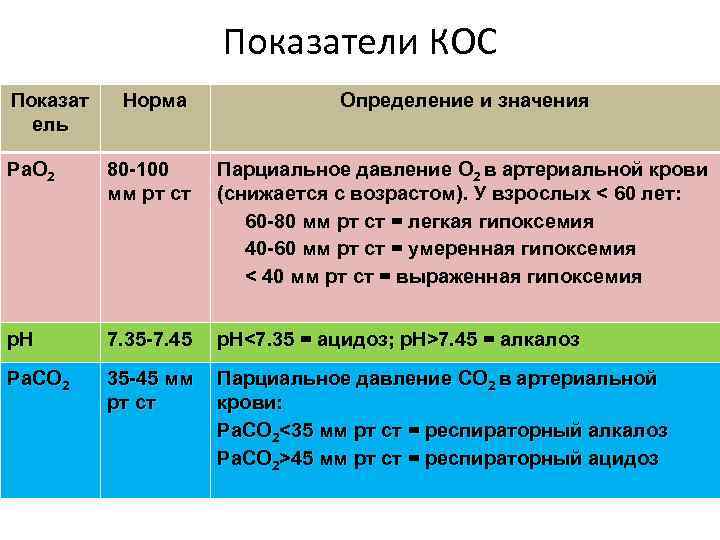 Показатели КОС

| Показатель | Норма | Определение и значения |
|---|---|---|
| $PaO_2$ | 80-100 мм рт ст | Парциальное давление $O_2$ в артериальной крови (снижается с возрастом). У взрослых < 60 лет: 60-80 мм рт ст = легкая гипоксемия 40-60 мм рт ст = умеренная гипоксемия < 40 мм рт ст = выраженная гипоксемия |
| pH | 7.35-7.45 | pH<7.35 = ацидоз; pH>7.45 = алкалоз |
| $PaCO_2$ | 35-45 мм рт ст | Парциальное давление $CO_2$ в артериальной крови: $PaCO_2$<35 мм рт ст = респираторный алкалоз $PaCO_2$>45 мм рт ст = респираторный ацидоз |